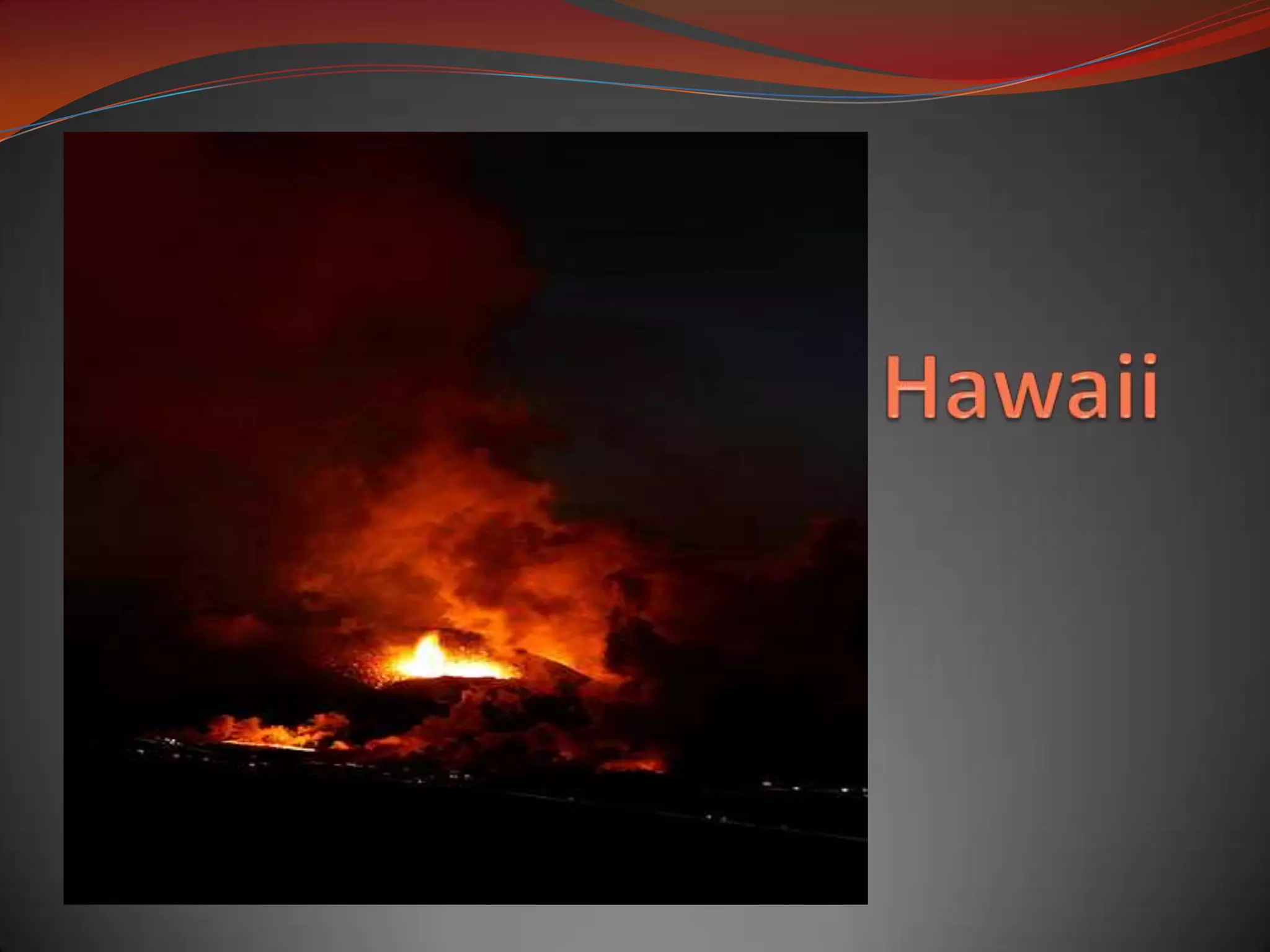 Hawaii